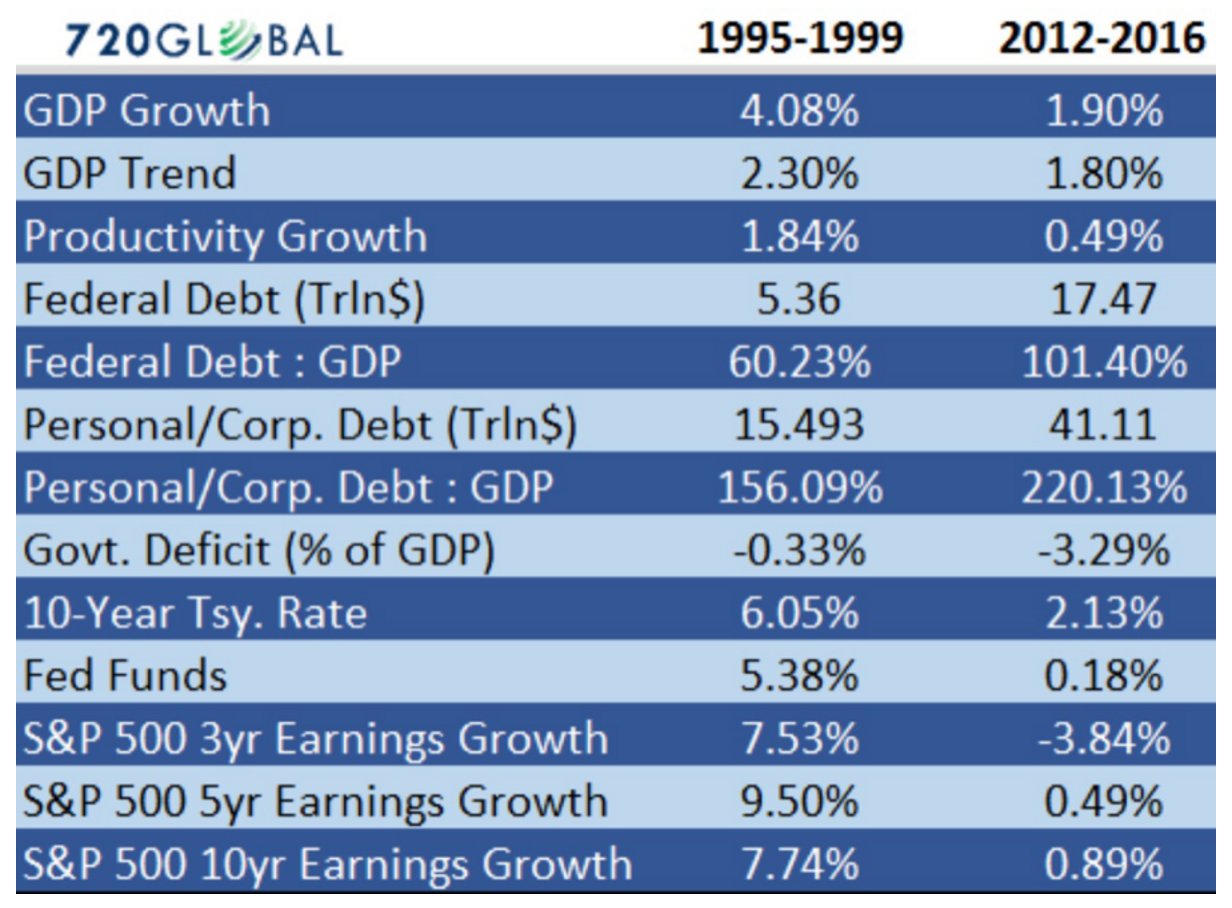 | 720GLOBAL | 1995-1999 | 2012-2016 |
|---|---|---|
| GDP Growth | 4.08% | 1.90% |
| GDP Trend | 2.30% | 1.80% |
| Productivity Growth | 1.84% | 0.49% |
| Federal Debt (Trln$) | 5.36 | 17.47 |
| Federal Debt : GDP | 60.23% | 101.40% |
| Personal/Corp. Debt (Trln$) | 15.493 | 41.11 |
| Personal/Corp. Debt : GDP | 156.09% | 220.13% |
| Govt. Deficit (% of GDP) | -0.33% | -3.29% |
| 10-Year Tsy. Rate | 6.05% | 2.13% |
| Fed Funds | 5.38% | 0.18% |
| S&P 500 3yr Earnings Growth | 7.53% | -3.84% |
| S&P 500 5yr Earnings Growth | 9.50% | 0.49% |
| S&P 500 10yr Earnings Growth | 7.74% | 0.89% |